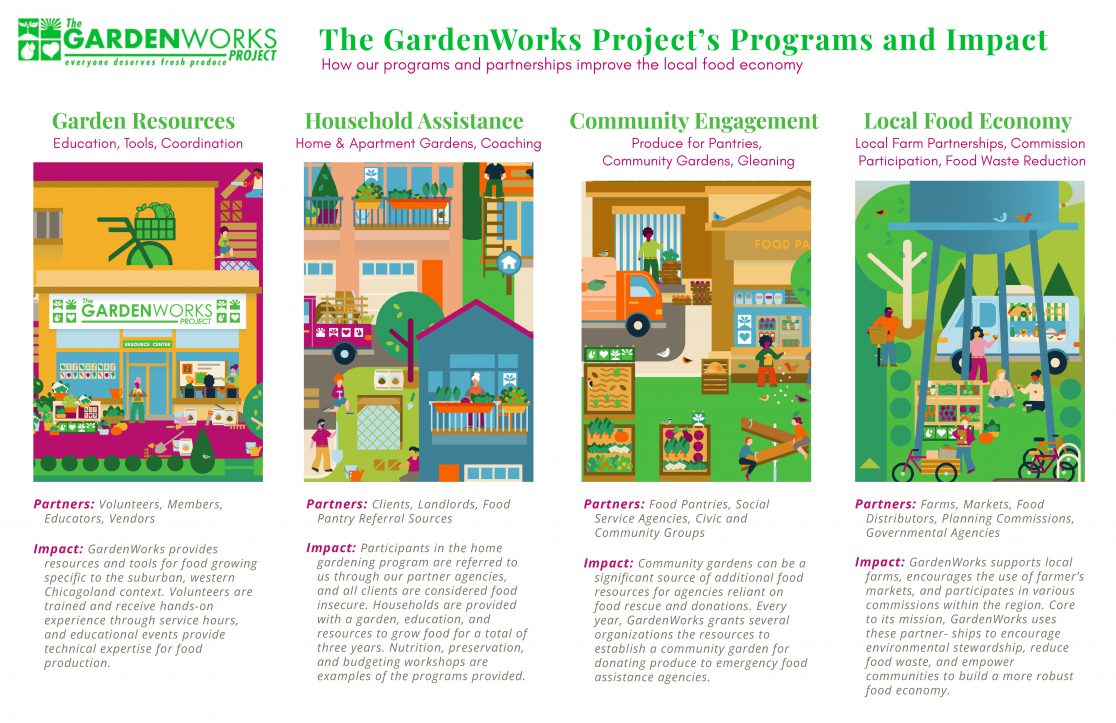 The GARDENWORKS PROJECT
everyone deserves fresh produce

The GardenWorks Project's Programs and Impact
How our programs and partnerships improve the local food economy

Garden Resources
Education, Tools, Coordination

The GARDENWORKS PROJECT

RESOURCE CENTER

Partners: Volunteers, Members, Educators, Vendors

Impact: GardenWorks provides resources and tools for food growing specific to the suburban, western Chicagoland context. Volunteers are trained and receive hands-on experience through service hours, and educational events provide technical expertise for food production.

Household Assistance
Home & Apartment Gardens, Coaching

Partners: Clients, Landlords, Food Pantry Referral Sources

Impact: Participants in the home gardening program are referred to us through our partner agencies, and all clients are considered food insecure. Households are provided with a garden, education, and resources to grow food for a total of three years. Nutrition, preservation, and budgeting workshops are examples of the programs provided.

Community Engagement
Produce for Pantries, Community Gardens, Gleaning

FOOD PA

Partners: Food Pantries, Social Service Agencies, Civic and Community Groups

Impact: Community gardens can be a significant source of additional food resources for agencies reliant on food rescue and donations. Every year, GardenWorks grants several organizations the resources to establish a community garden for donating produce to emergency food assistance agencies.

Local Food Economy
Local Farm Partnerships, Commission Participation, Food Waste Reduction

Partners: Farms, Markets, Food Distributors, Planning Commissions, Governmental Agencies

Impact: GardenWorks supports local farms, encourages the use of farmer's markets, and participates in various commissions within the region. Core to its mission, GardenWorks uses these partner- ships to encourage environmental stewardship, reduce food waste, and empower communities to build a more robust food economy.